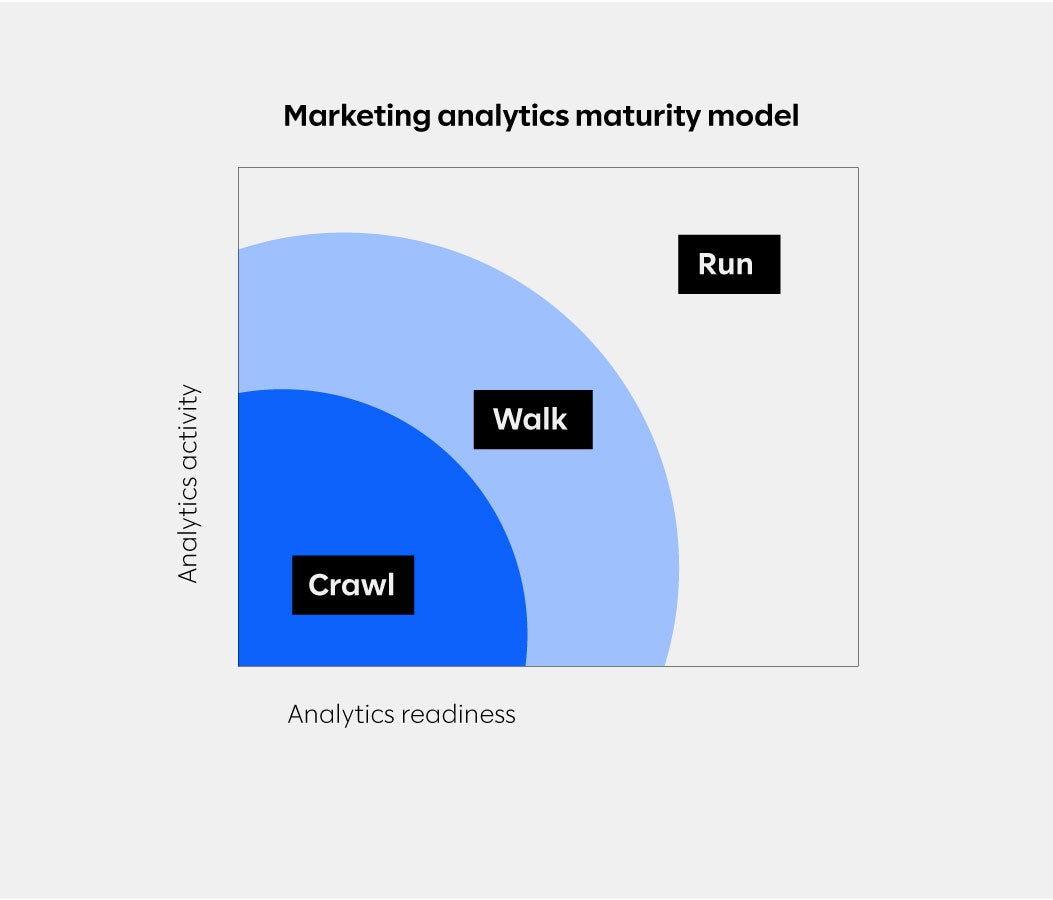 Marketing analytics maturity model

Run

Walk

Crawl

Analytics activity

Analytics readiness